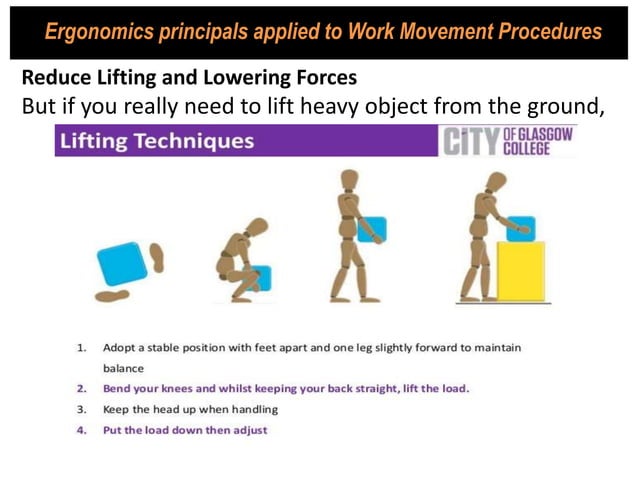 Ergonomics principals applied to Work Movement Procedures

Reduce Lifting and Lowering Forces
But if you really need to lift heavy object from the ground,

Lifting Techniques

CITY OF GLASGOW COLLEGE

1. Adopt a stable position with feet apart and one leg slightly forward to maintain balance
2. Bend your knees and whilst keeping your back straight, lift the load.
3. Keep the head up when handling
4. Put the load down then adjust